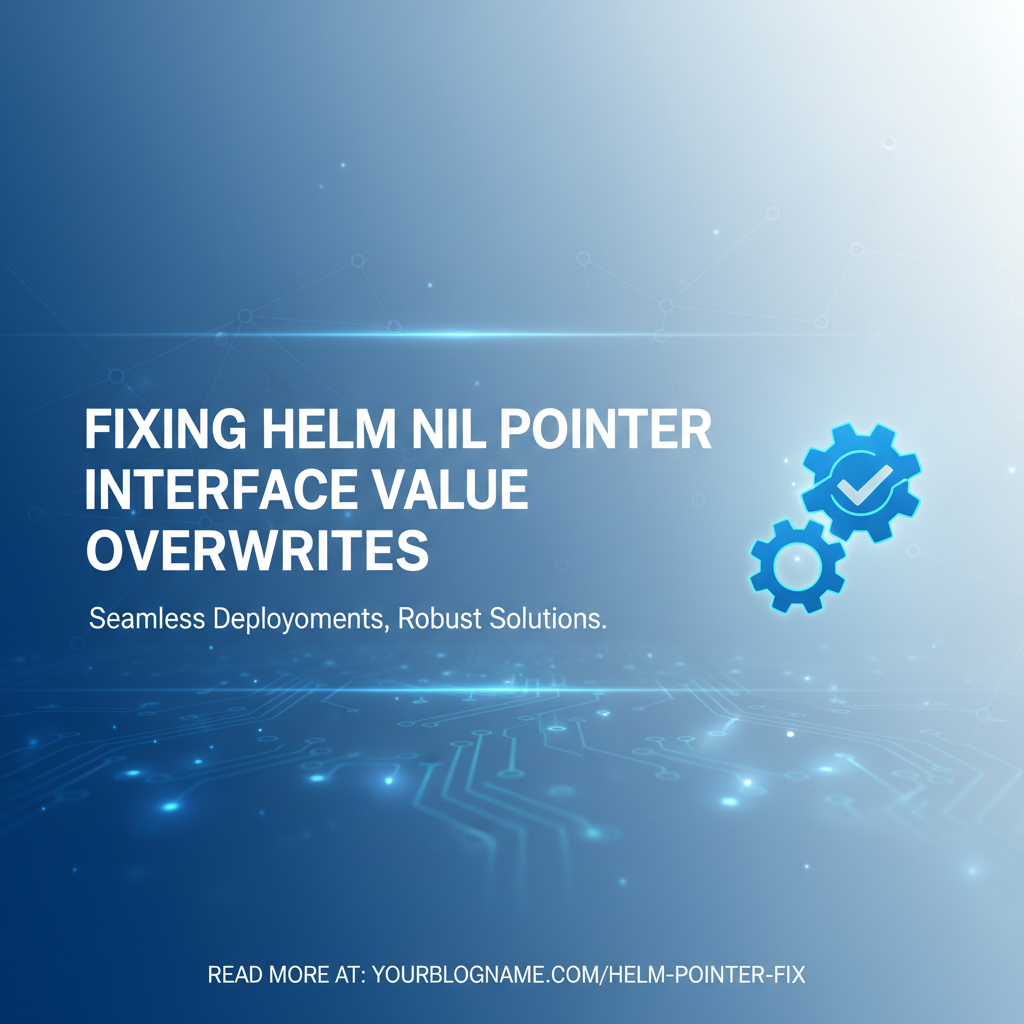 FIXING HELM NIL POINTER INTERFACE VALUE OVERWRITES

Seamless Deployoments, Robust Solutions.

READ MORE AT: YOURBLOGNAME.COM/HELM-POINTER-FIX